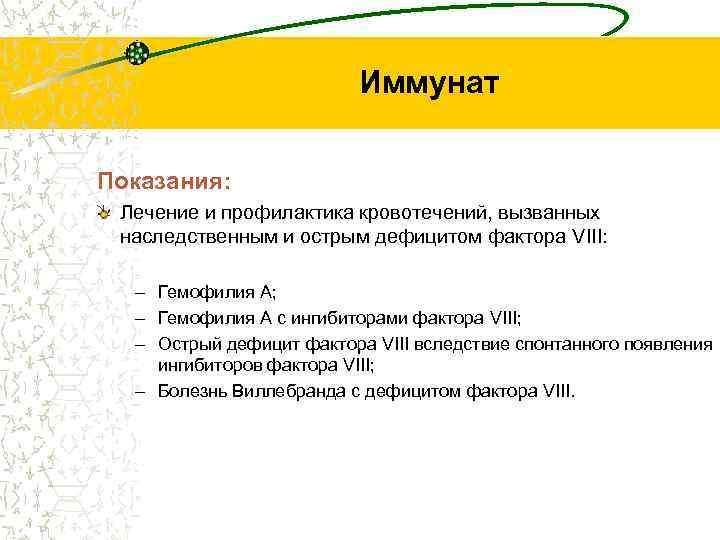 Иммунат

Показания:

Лечение и профилактика кровотечений, вызванных наследственным и острым дефицитом фактора VIII:

– Гемофилия А;
– Гемофилия А с ингибиторами фактора VIII;
– Острый дефицит фактора VIII вследствие спонтанного появления ингибиторов фактора VIII;
– Болезнь Виллебранда с дефицитом фактора VIII.